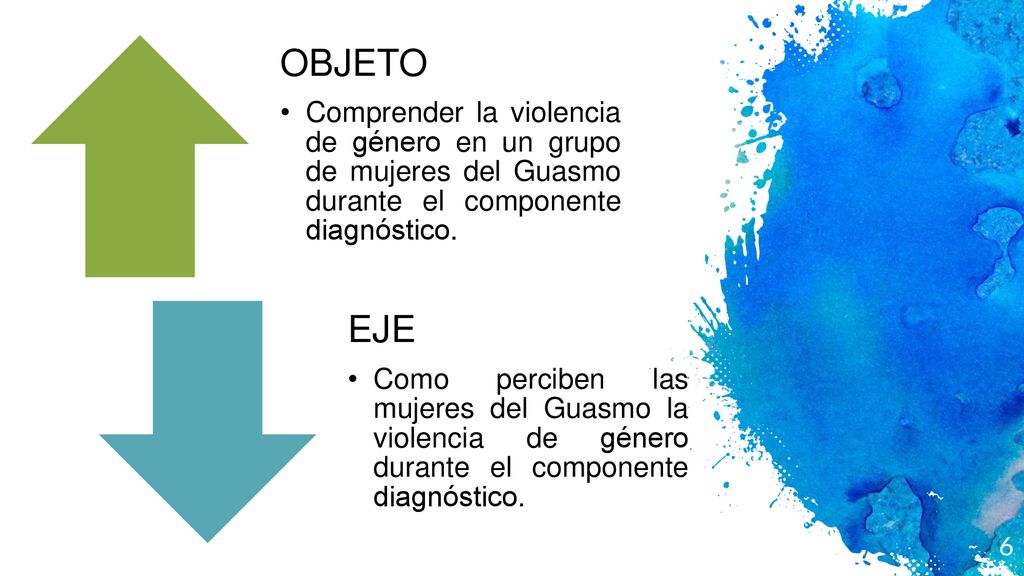 OBJETO

• Comprender la violencia de género en un grupo de mujeres del Guasmo durante el componente diagnóstico.

EJE

• Como perciben las mujeres del Guasmo la violencia de género durante el componente diagnóstico.

6